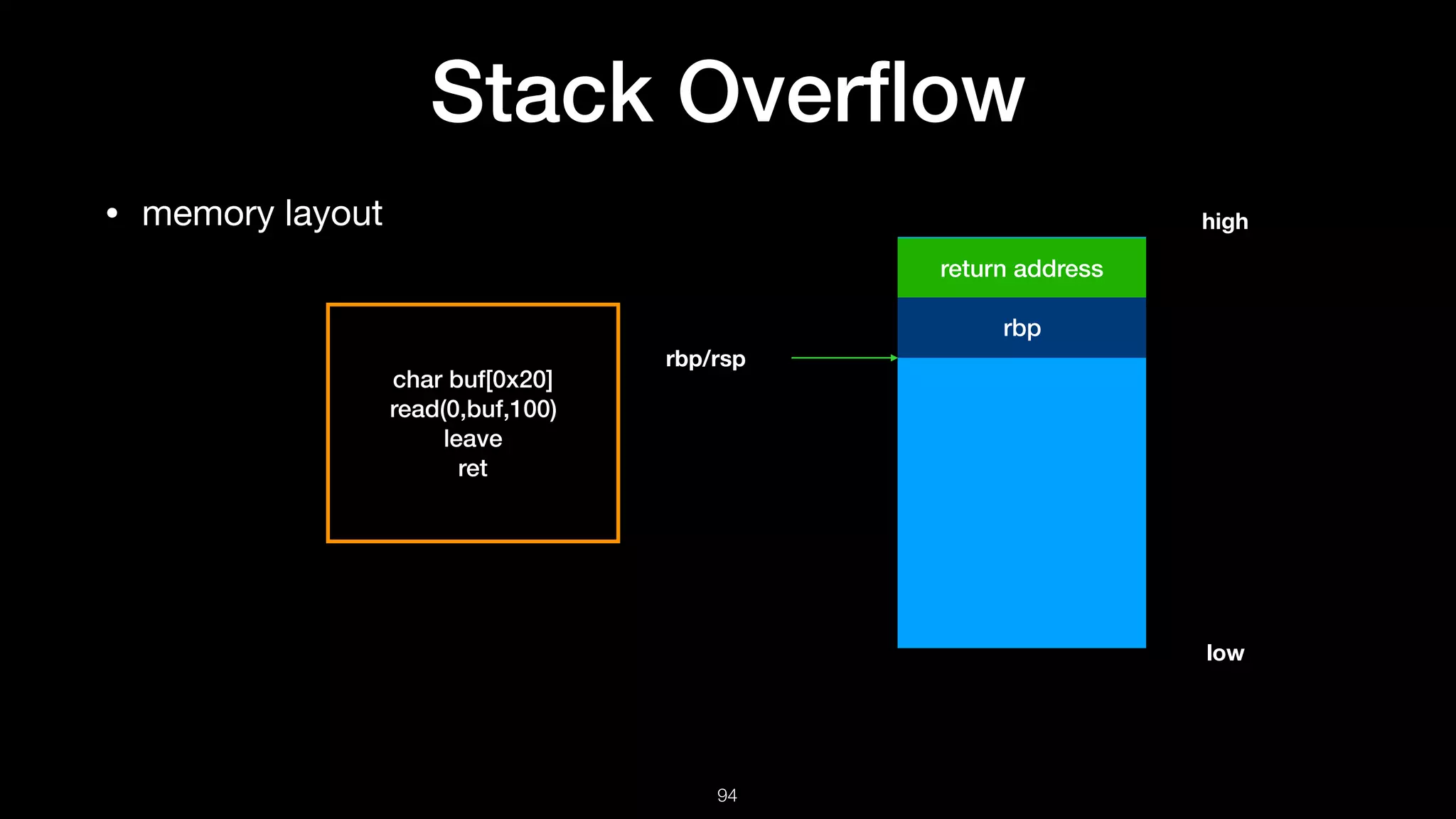 Stack Overflow

• memory layout

char buf[0x20]
read(0,buf,100)
leave
ret

rbp/rsp

high

return address

rbp

low

94